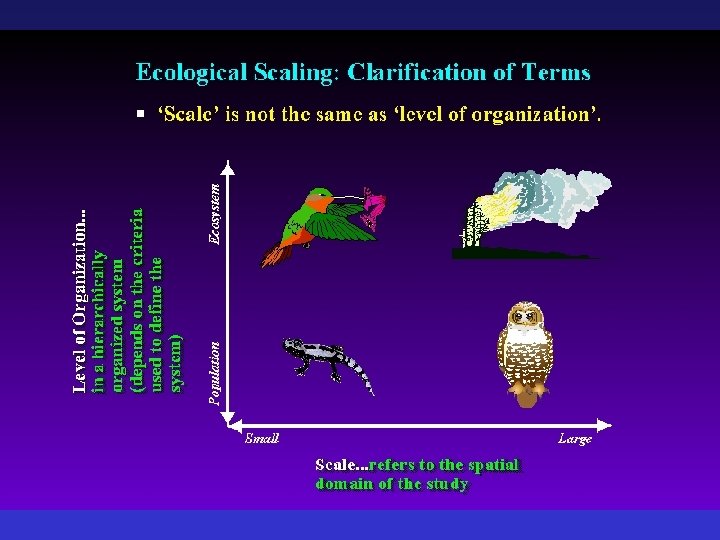 Ecological Scaling: Clarification of Terms

▪ 'Scale' is not the same as 'level of organization'.

Level of Organization... in a hierarchically organized system (depends on the criteria used to define the system)

Ecosystem

Population

Small

Large

Scale...refers to the spatial domain of the study